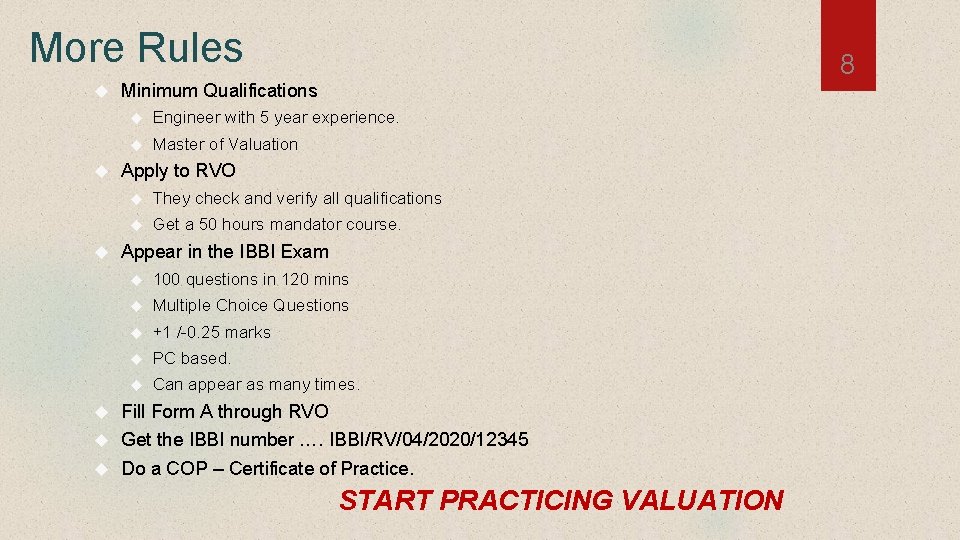 More Rules

8

Minimum Qualifications
Engineer with 5 year experience.
Master of Valuation
Apply to RVO
They check and verify all qualifications
Get a 50 hours mandator course.
Appear in the IBBI Exam
100 questions in 120 mins
Multiple Choice Questions
+1 /-0.25 marks
PC based.
Can appear as many times.
Fill Form A through RVO
Get the IBBI number …. IBBI/RV/04/2020/12345
Do a COP – Certificate of Practice.

START PRACTICING VALUATION